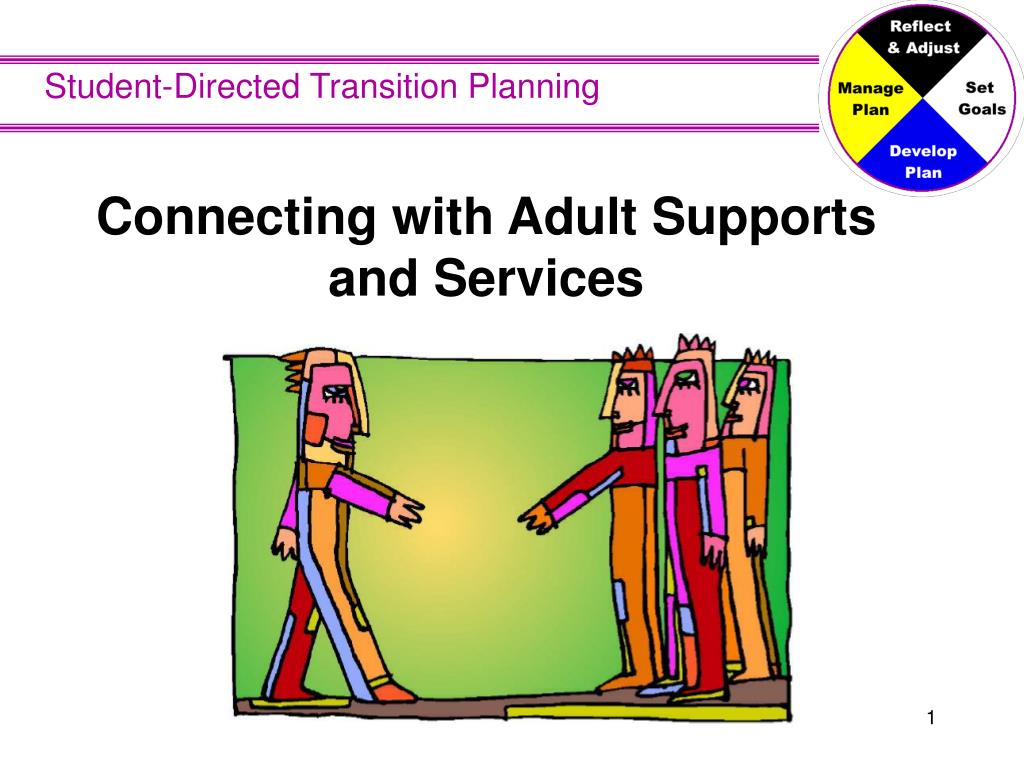 Student-Directed Transition Planning

Reflect & Adjust

Manage Plan

Set Goals

Develop Plan

Connecting with Adult Supports and Services

1